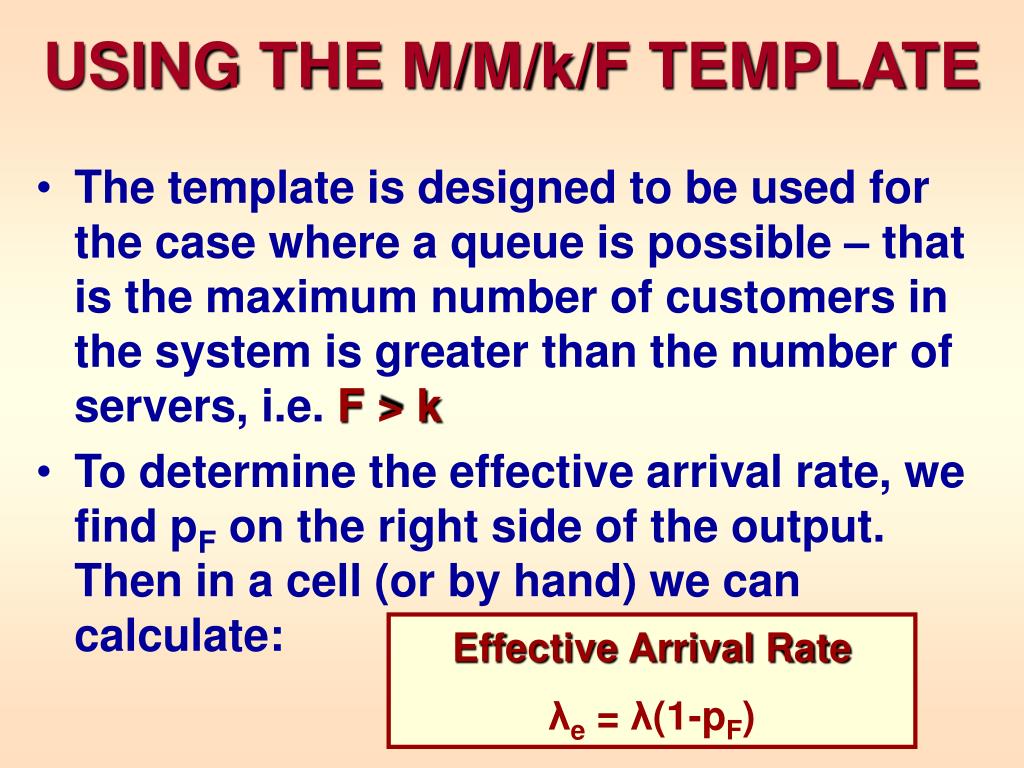 USING THE M/M/k/F TEMPLATE

• The template is designed to be used for the case where a queue is possible – that is the maximum number of customers in the system is greater than the number of servers, i.e. F > k

• To determine the effective arrival rate, we find $p_F$ on the right side of the output. Then in a cell (or by hand) we can calculate:

Effective Arrival Rate

$\lambda_e = \lambda(1-p_F)$